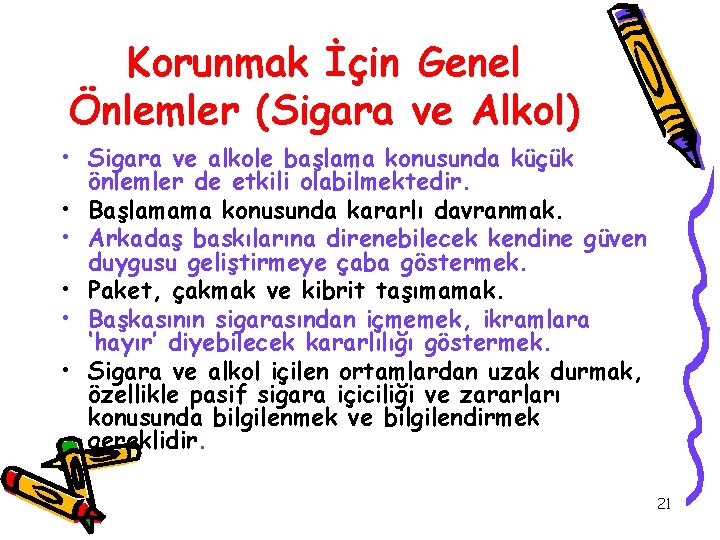 Korunmak İçin Genel Önlemler (Sigara ve Alkol)

• Sigara ve alkole başlama konusunda küçük önlemler de etkili olabilmektedir.
• Başlamama konusunda kararlı davranmak.
• Arkadaş baskılarına direnebilecek kendine güven duygusu geliştirmeye çaba göstermek.
• Paket, çakmak ve kibrit taşımamak.
• Başkasının sigarasından içmemek, ikramlara 'hayır' diyebilecek kararlılığı göstermek.
• Sigara ve alkol içilen ortamlardan uzak durmak, özellikle pasif sigara içiciliği ve zararları konusunda bilgilenmek ve bilgilendirmek gereklidir.

21